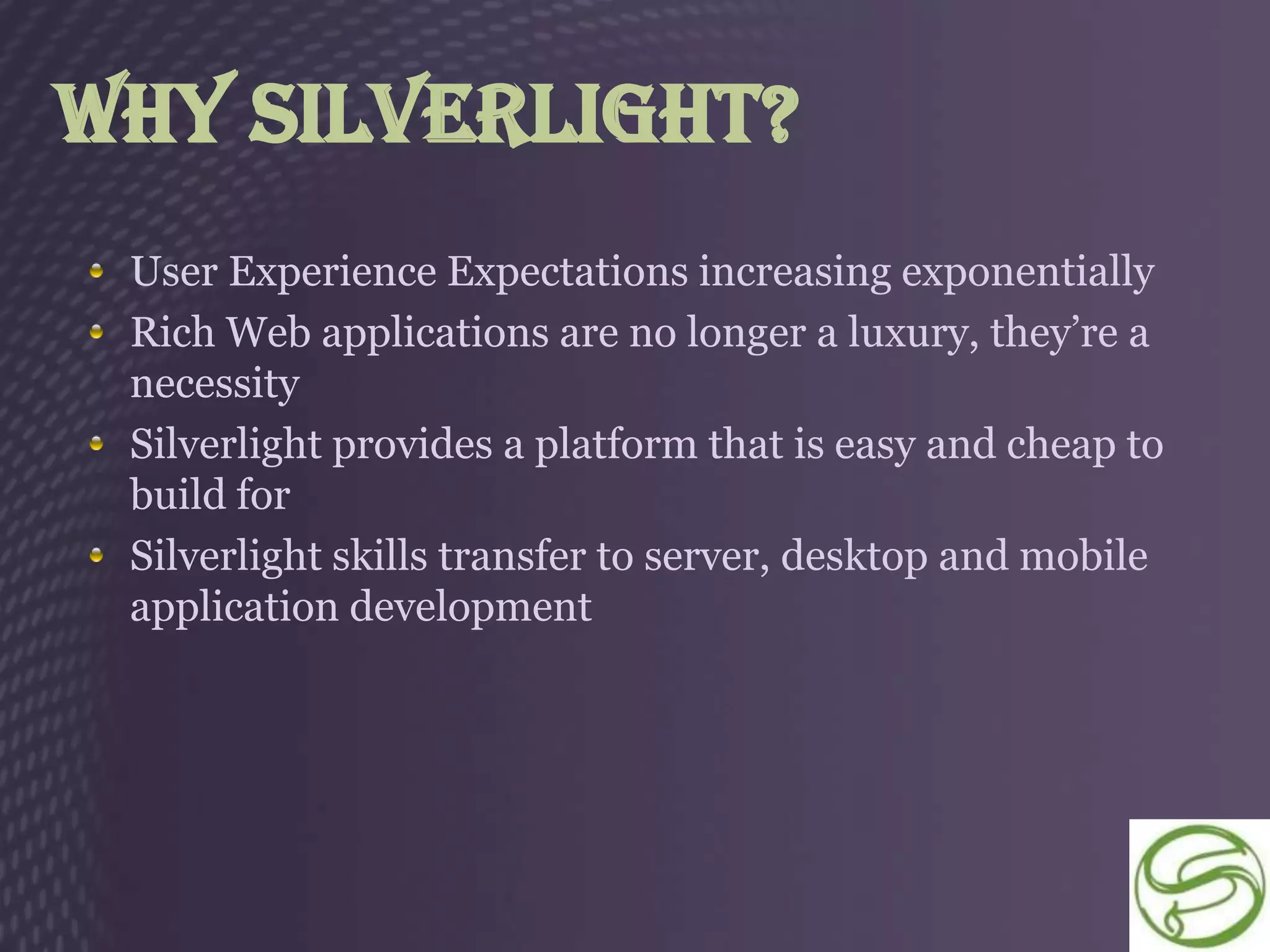 WHY SILVERLIGHT?

- User Experience Expectations increasing exponentially
- Rich Web applications are no longer a luxury, they're a necessity
- Silverlight provides a platform that is easy and cheap to build for
- Silverlight skills transfer to server, desktop and mobile application development